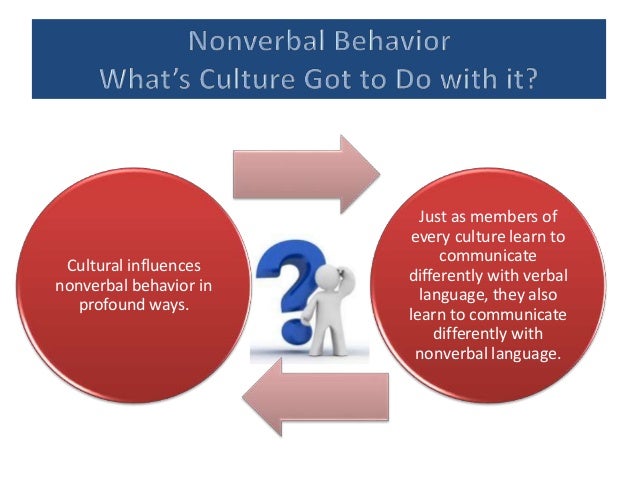 Nonverbal Behavior
What's Culture Got to Do with it?

Cultural influences nonverbal behavior in profound ways.

Just as members of every culture learn to communicate differently with verbal language, they also learn to communicate differently with nonverbal language.